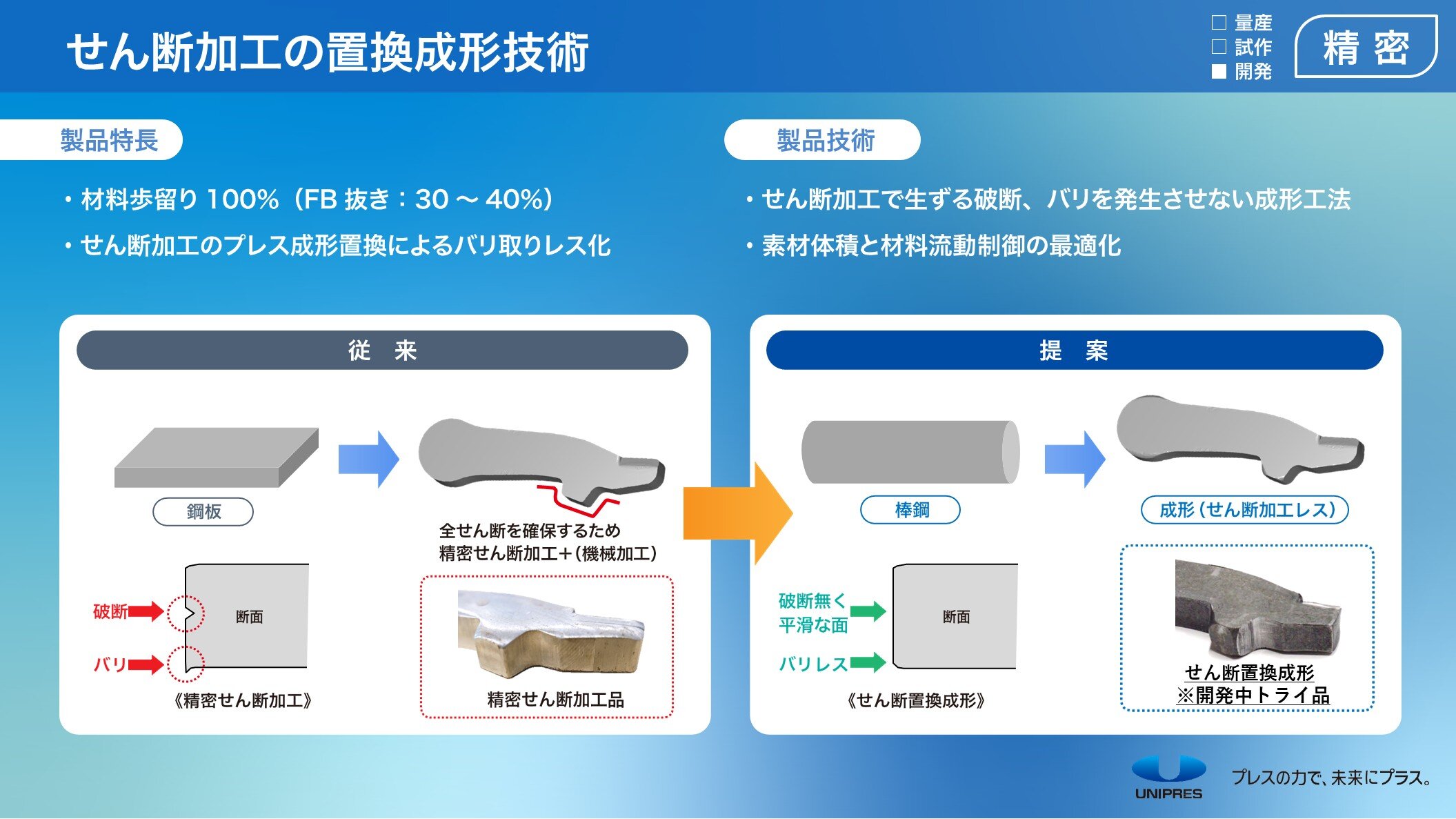 せん断加工の置換成形技術

□ 量産
□ 試作
■ 開発

精 密

製品特長

・材料歩留り 100%（FB 抜き：30 ~ 40%）

・せん断加工のプレス成形置換によるバリ取りレス化

製品技術

・せん断加工で生ずる破断、バリを発生させない成形工法

・素材体積と材料流動制御の最適化

従 来

鋼板

全せん断を確保するため
精密せん断加工+（機械加工）

破断

バリ

断面

《精密せん断加工》

精密せん断加工品

提 案

棒鋼

成形（せん断加工レス）

破断無く
平滑な面

バリレス

断面

《せん断置換成形》

せん断置換成形
※開発中トライ品

UNIPRES

プレスの力で、未来にプラス。